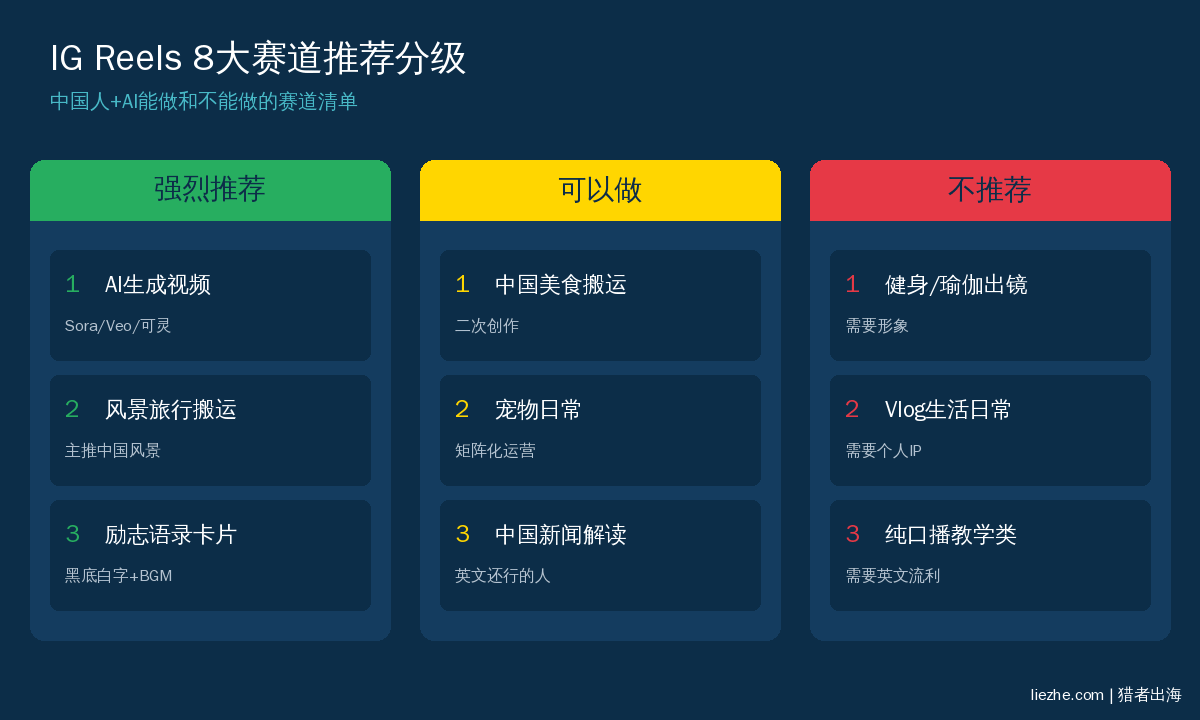 IG Reels 8大赛道推荐分级

中国人+AI能做和不能做的赛道清单

强烈推荐

1 AI生成视频

Sora/Veo/可灵

2 风景旅行搬运

主推中国风景

3 励志语录卡片

黑底白字+BGM

可以做

1 中国美食搬运

二次创作

2 宠物日常

矩阵化运营

3 中国新闻解读

英文还行的人

不推荐

1 健身/瑜伽出镜

需要形象

2 Vlog生活日常

需要个人IP

3 纯口播教学类

需要英文流利

liezhe.com | 猎者出海